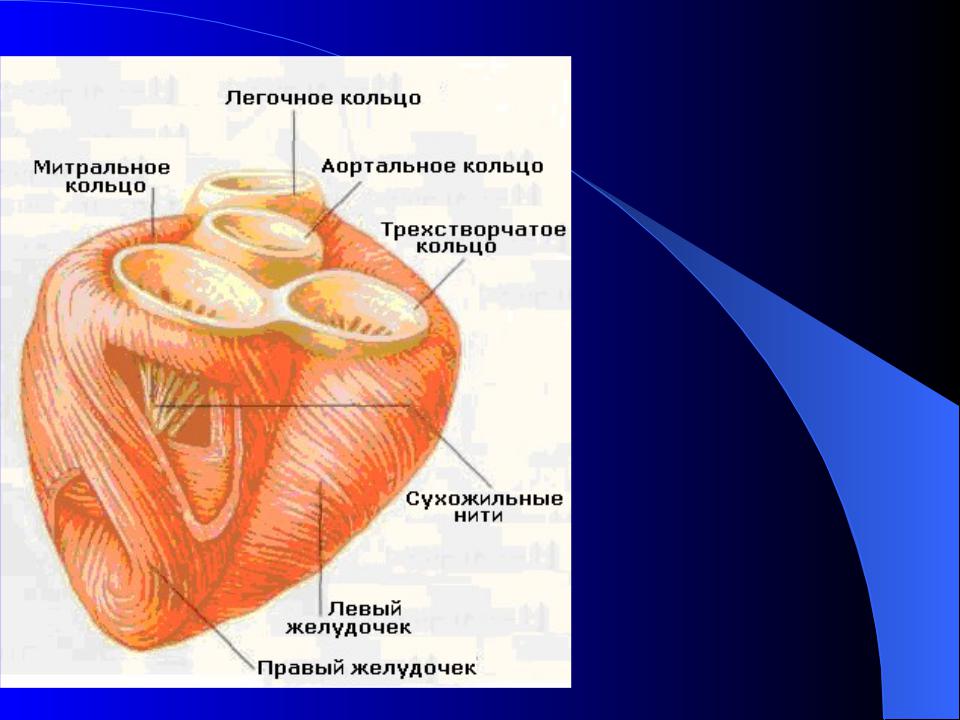 Легочное кольцо

Митральное кольцо

Аортальное кольцо

Трехстворчатое кольцо

Сухожильные нити

Левый желудочек

Правый желудочек